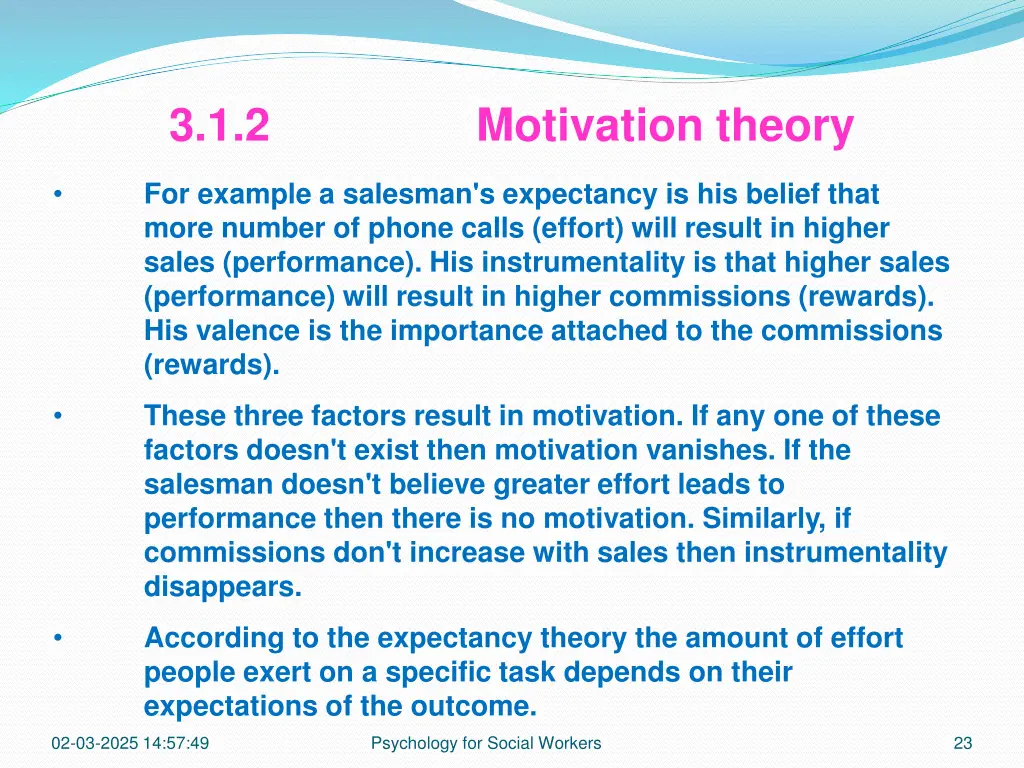 3.1.2 Motivation theory

• For example a salesman's expectancy is his belief that more number of phone calls (effort) will result in higher sales (performance). His instrumentality is that higher sales (performance) will result in higher commissions (rewards). His valence is the importance attached to the commissions (rewards).

• These three factors result in motivation. If any one of these factors doesn't exist then motivation vanishes. If the salesman doesn't believe greater effort leads to performance then there is no motivation. Similarly, if commissions don't increase with sales then instrumentality disappears.

• According to the expectancy theory the amount of effort people exert on a specific task depends on their expectations of the outcome.

02-03-2025 14:57:49 Psychology for Social Workers 23